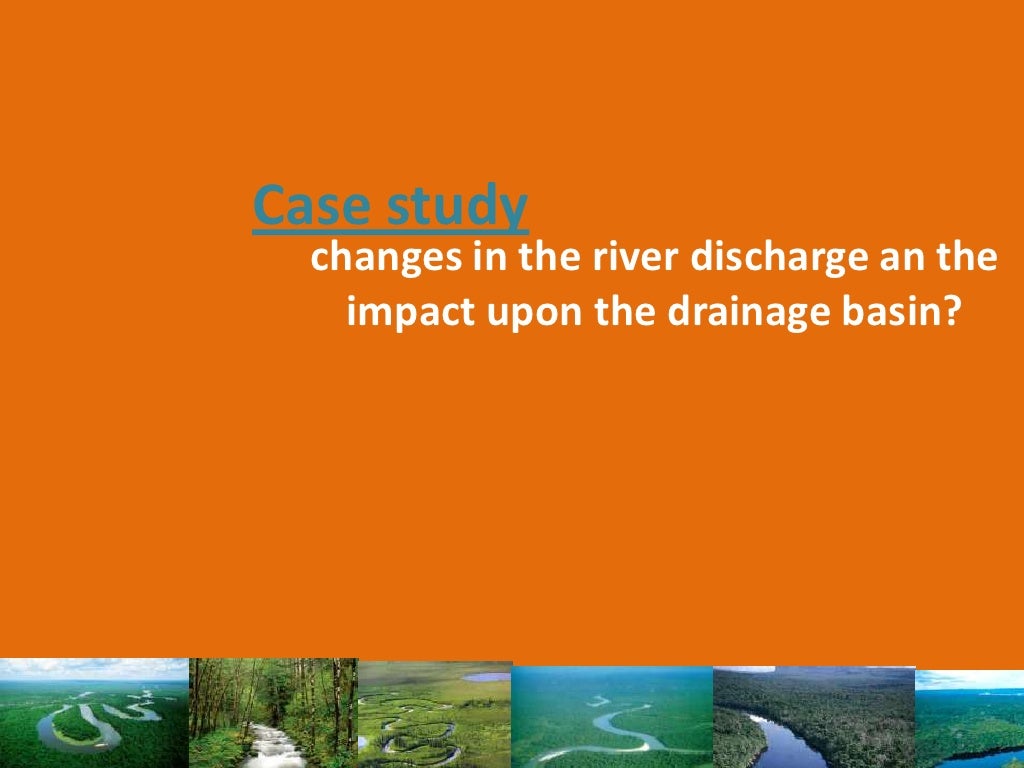 Case study

changes in the river discharge an the impact upon the drainage basin?